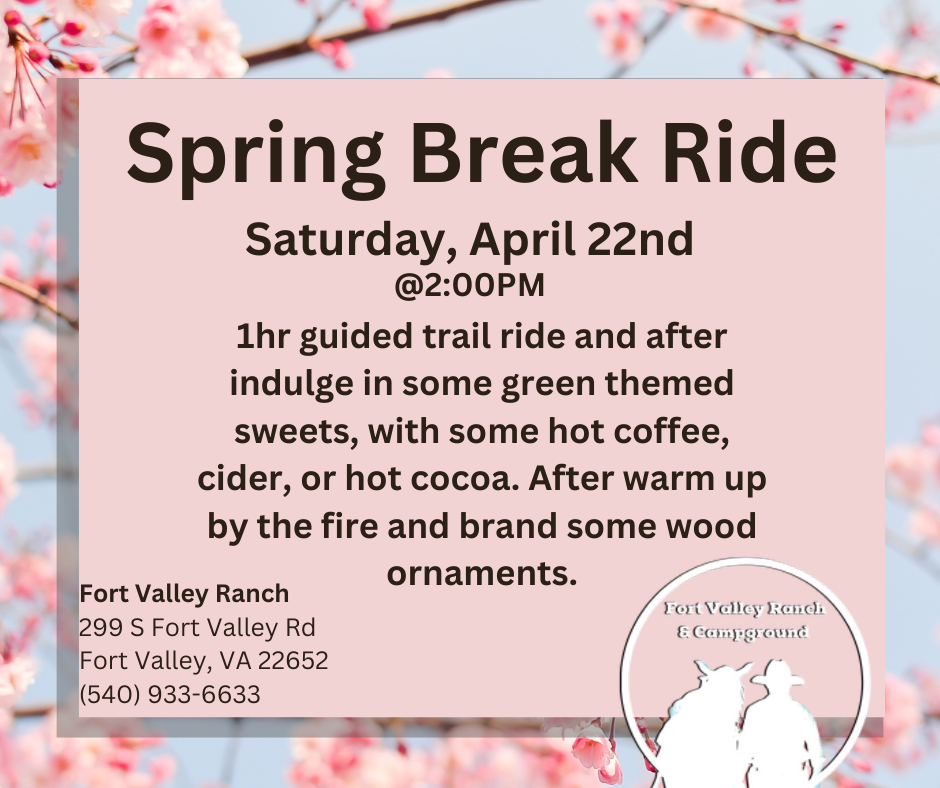 Spring Break Ride

Saturday, April 22nd
@2:00PM

1hr guided trail ride and after indulge in some green themed sweets, with some hot coffee, cider, or hot cocoa. After warm up by the fire and brand some wood ornaments.

Fort Valley Ranch
299 S Fort Valley Rd
Fort Valley, VA 22652
(540) 933-6633

Fort Valley Ranch
& Campground